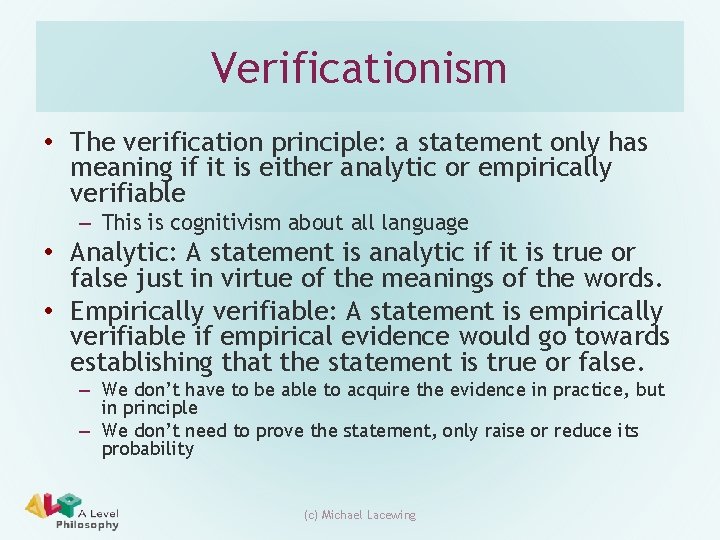 Verificationism

• The verification principle: a statement only has meaning if it is either analytic or empirically verifiable
– This is cognitivism about all language
• Analytic: A statement is analytic if it is true or false just in virtue of the meanings of the words.
• Empirically verifiable: A statement is empirically verifiable if empirical evidence would go towards establishing that the statement is true or false.
– We don't have to be able to acquire the evidence in practice, but in principle
– We don't need to prove the statement, only raise or reduce its probability

ALP A Level Philosophy

(c) Michael Lacewing